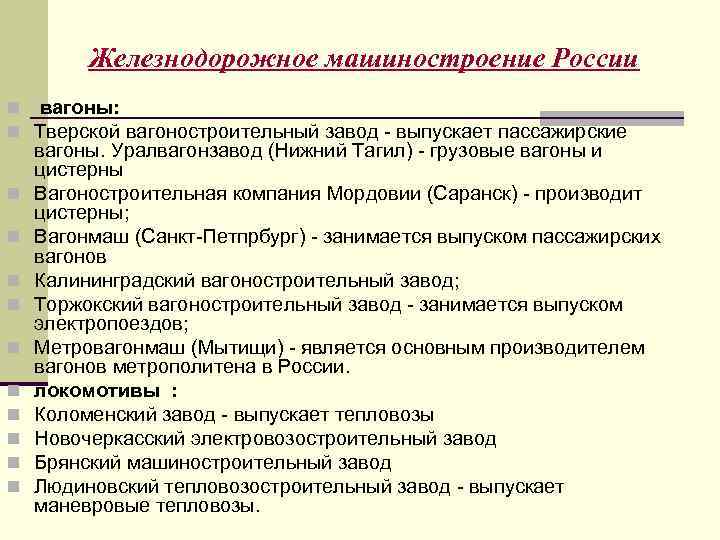 Железнодорожное машиностроение России

вагоны:

Тверской вагоностроительный завод - выпускает пассажирские вагоны. Уралвагонзавод (Нижний Тагил) - грузовые вагоны и цистерны

Вагоностроительная компания Мордовии (Саранск) - производит цистерны;

Вагонмаш (Санкт-Петпрбург) - занимается выпуском пассажирских вагонов

Калининградский вагоностроительный завод;

Торжокский вагоностроительный завод - занимается выпуском электропоездов;

Метровагонмаш (Мытищи) - является основным производителем вагонов метрополитена в России.

локомотивы :

Коломенский завод - выпускает тепловозы

Новочеркасский электровозостроительный завод

Брянский машиностроительный завод

Людиновский тепловозостроительный завод - выпускает маневровые тепловозы.